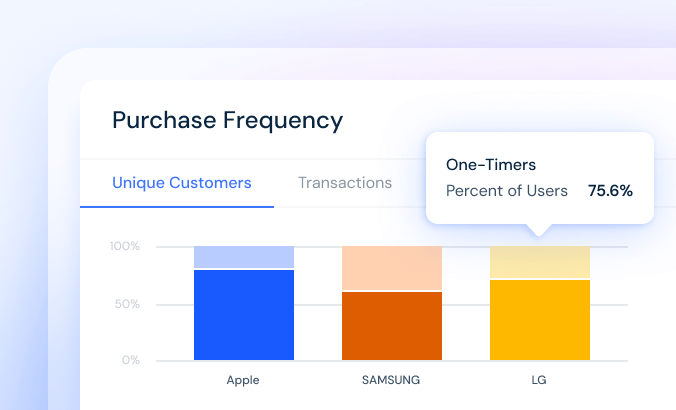 Purchase Frequency

Unique Customers

Transactions

One-Timers

Percent of Users 75.6%

100%

50%

0%

Apple

SAMSUNG

LG